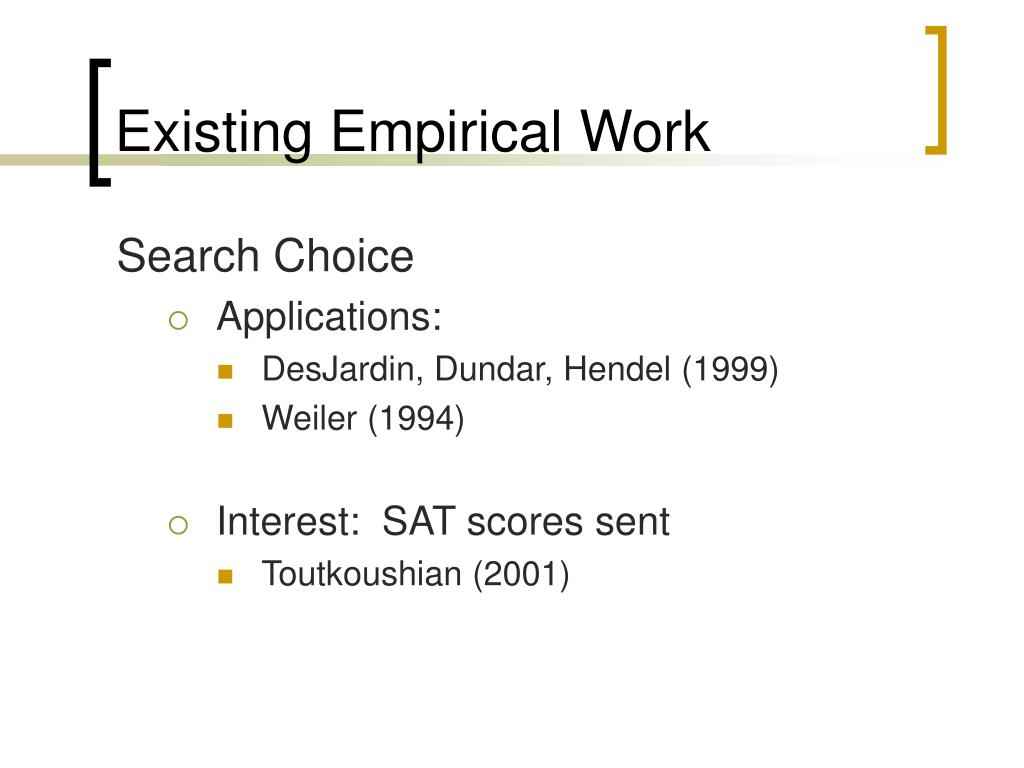 Existing Empirical Work

Search Choice

Applications:

DesJardin, Dundar, Hendel (1999)

Weiler (1994)

Interest:  SAT scores sent

Toutkoushian (2001)